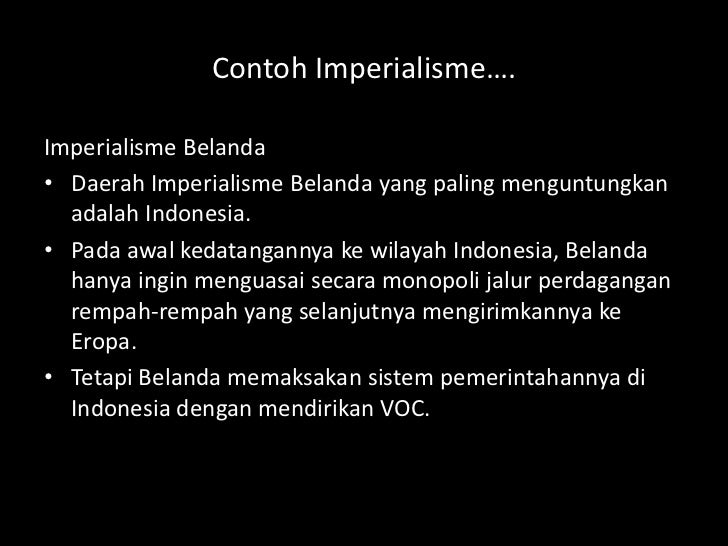 Contoh Imperialisme….

Imperialisme Belanda

• Daerah Imperialisme Belanda yang paling menguntungkan adalah Indonesia.

• Pada awal kedatangannya ke wilayah Indonesia, Belanda hanya ingin menguasai secara monopoli jalur perdagangan rempah-rempah yang selanjutnya mengirimkannya ke Eropa.

• Tetapi Belanda memaksakan sistem pemerintahannya di Indonesia dengan mendirikan VOC.